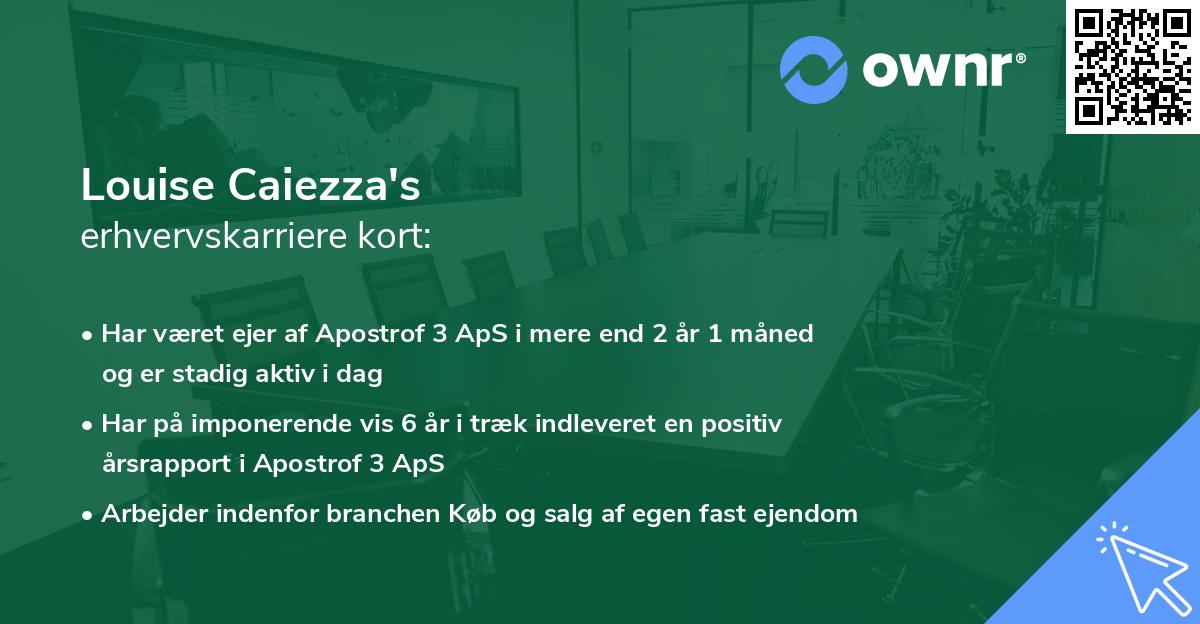 ownr®

Louise Caiezza's
erhvervskarriere kort:

• Har været ejer af Apostrof 3 ApS i mere end 2 år 1 måned og er stadig aktiv i dag

• Har på imponerende vis 6 år i træk indleveret en positiv årsrapport i Apostrof 3 ApS

• Arbejder indenfor branchen Køb og salg af egen fast ejendom